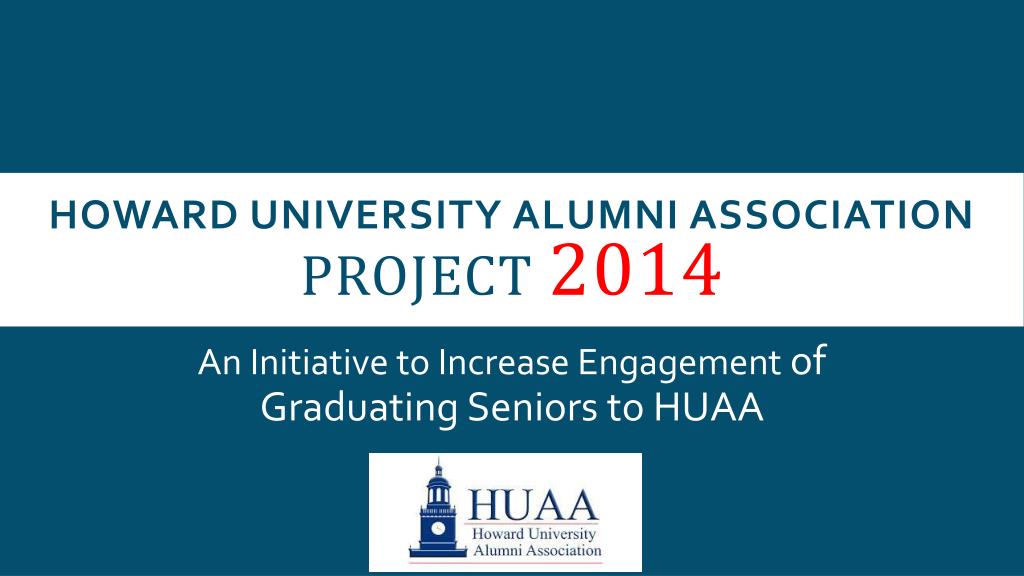 HOWARD UNIVERSITY ALUMNI ASSOCIATION
PROJECT 2014

An Initiative to Increase Engagement of Graduating Seniors to HUAA

HUAA
Howard University
Alumni Association